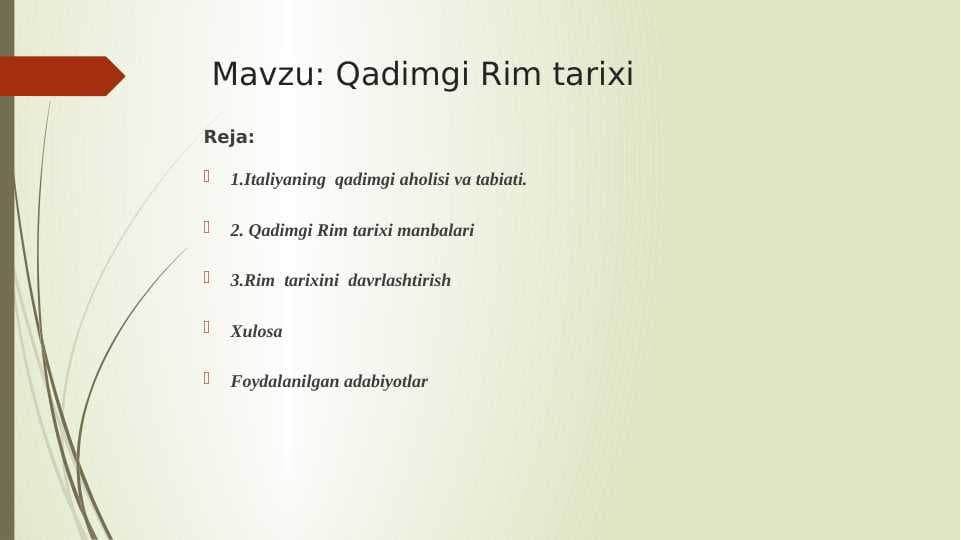 Mavzu: Qadimgi Rim tarixi

Reja:

1.Italiyaning qadimgi aholisi va tabiati.

2. Qadimgi Rim tarixi manbalari

3.Rim tarixini davrlashtirish

Xulosa

Foydalanilgan adabiyotlar